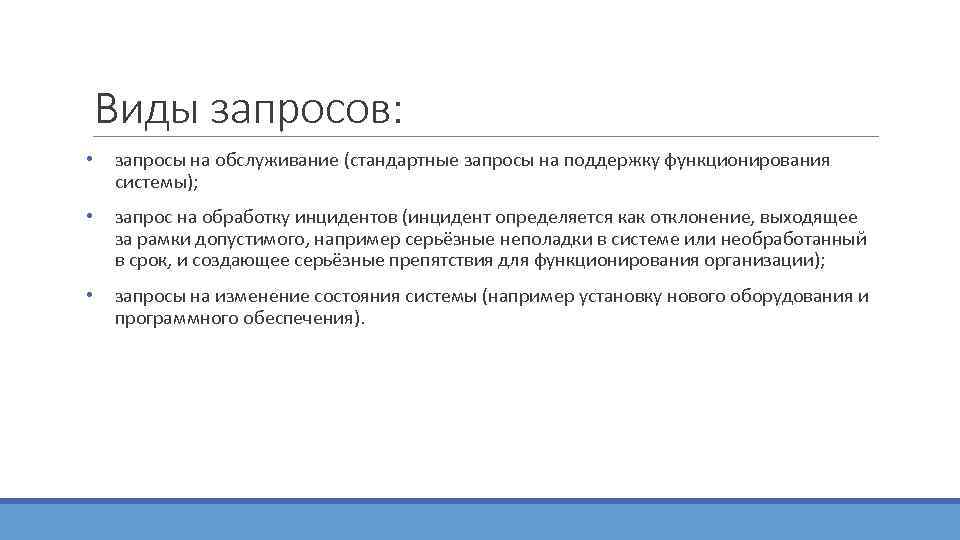 Виды запросов:

• запросы на обслуживание (стандартные запросы на поддержку функционирования системы);

• запрос на обработку инцидентов (инцидент определяется как отклонение, выходящее за рамки допустимого, например серьёзные неполадки в системе или необработанный в срок, и создающее серьёзные препятствия для функционирования организации);

• запросы на изменение состояния системы (например установку нового оборудования и программного обеспечения).